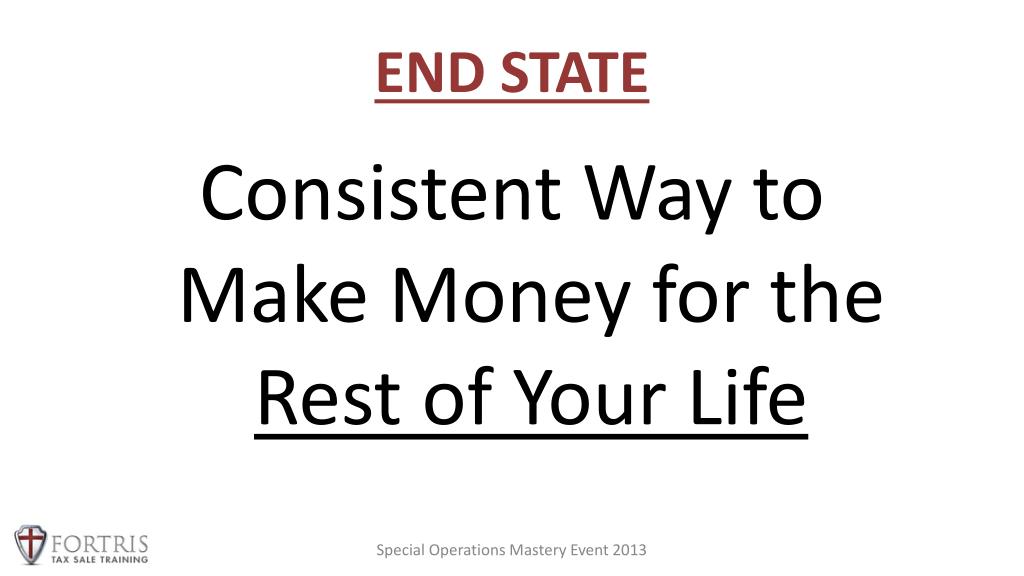 END STATE

Consistent Way to Make Money for the Rest of Your Life

FORTRIS
TAX SALE TRAINING

Special Operations Mastery Event 2013